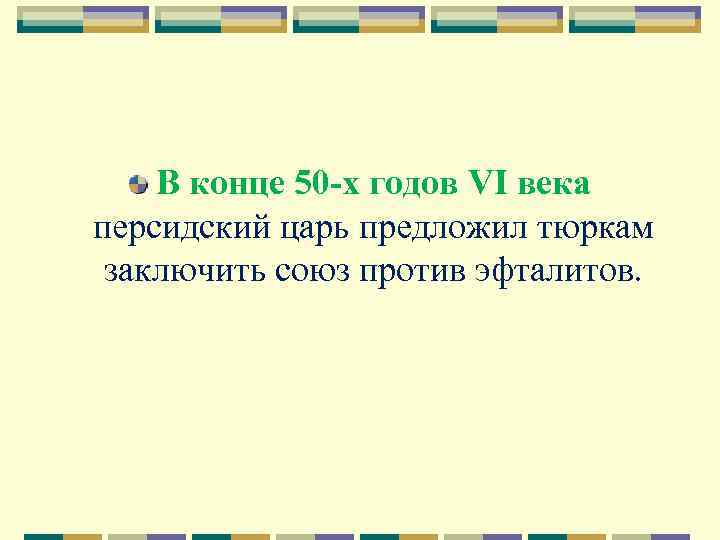 В конце 50-х годов VI века персидский царь предложил тюркам заключить союз против эфталитов.